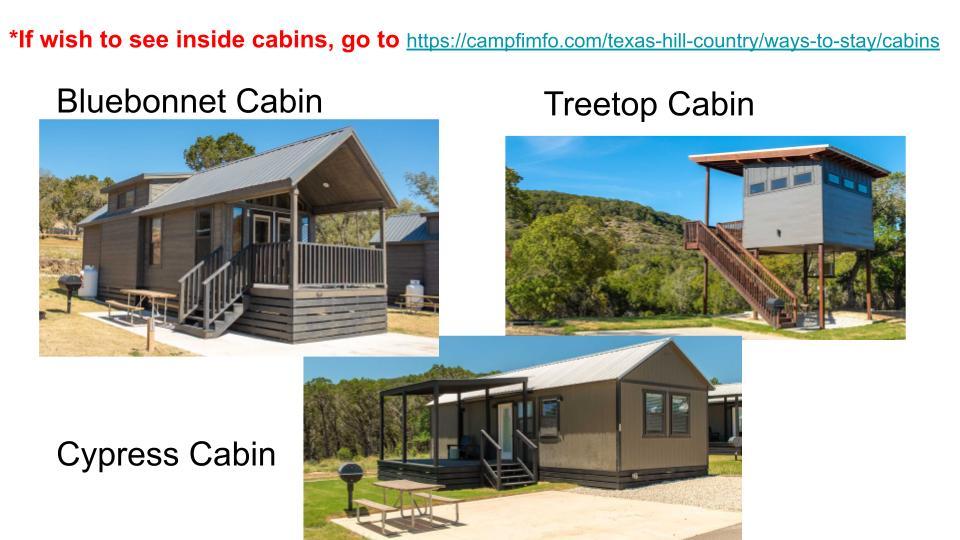 *If wish to see inside cabins, go to https://campfimfo.com/texas-hill-country/ways-to-stay/cabins

Bluebonnet Cabin

Treetop Cabin

Cypress Cabin